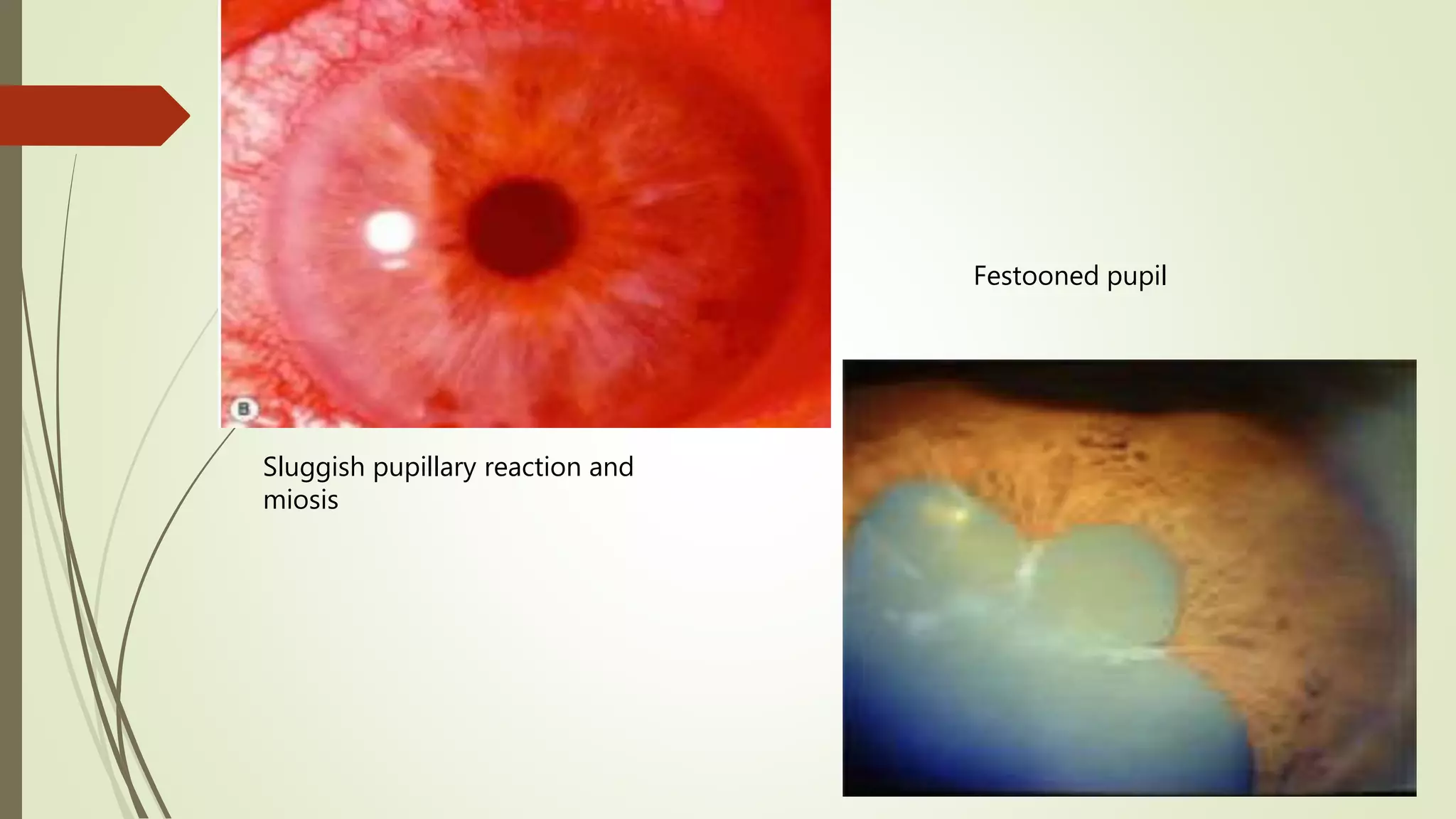 B

Sluggish pupillary reaction and miosis

Festooned pupil